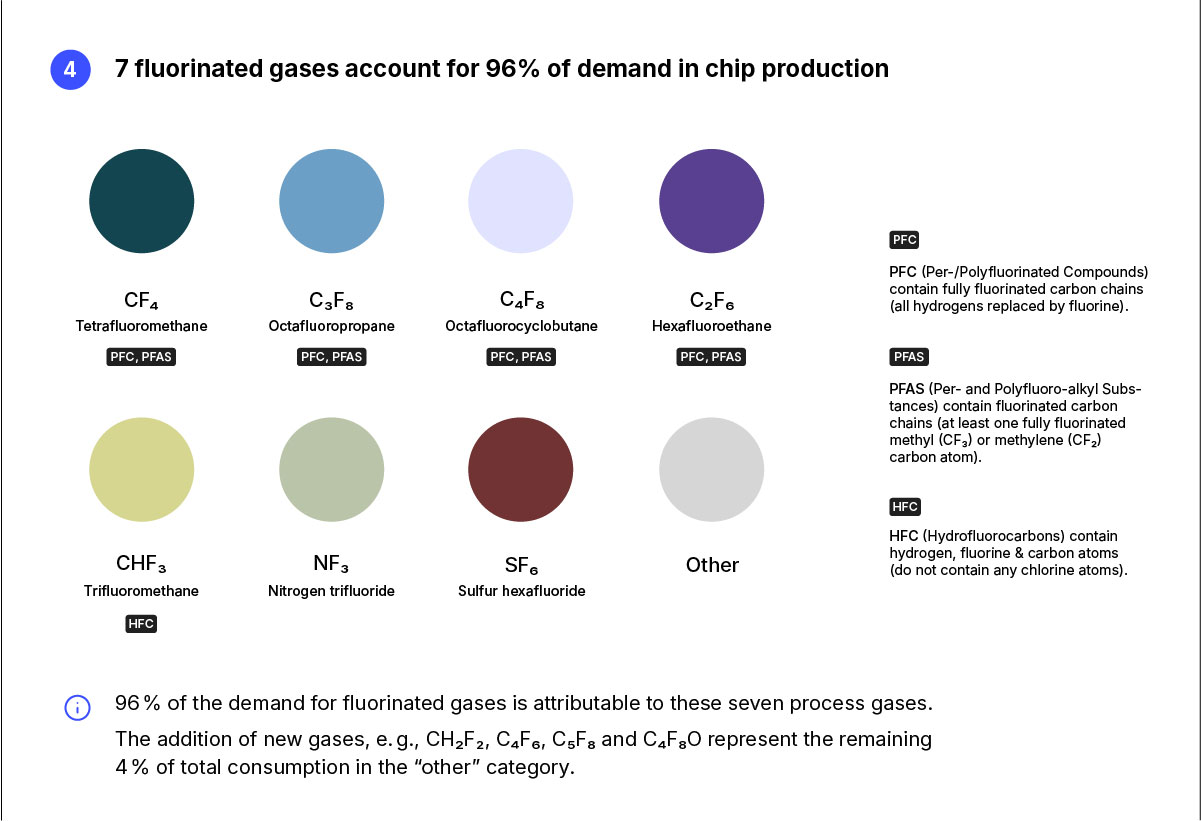 4

7 fluorinated gases account for 96% of demand in chip production

$CF_4$
Tetrafluoromethane
PFC, PFAS

$C_3F_8$
Octafluoropropane
PFC, PFAS

$C_4F_8$
Octafluorocyclobutane
PFC, PFAS

$C_2F_6$
Hexafluoroethane
PFC, PFAS

$CHF_3$
Trifluoromethane
HFC

$NF_3$
Nitrogen trifluoride

$SF_6$
Sulfur hexafluoride

Other

PFC

PFC (Per-/Polyfluorinated Compounds) contain fully fluorinated carbon chains (all hydrogens replaced by fluorine).

PFAS

PFAS (Per- and Polyfluoro-alkyl Substances) contain fluorinated carbon chains (at least one fully fluorinated methyl ($CF_3$) or methylene ($CF_2$) carbon atom).

HFC

HFC (Hydrofluorocarbons) contain hydrogen, fluorine & carbon atoms (do not contain any chlorine atoms).

96 % of the demand for fluorinated gases is attributable to these seven process gases.

The addition of new gases, e. g., $CH_2F_2$, $C_4F_6$, $C_5F_8$ and $C_4F_8O$ represent the remaining 4 % of total consumption in the “other” category.